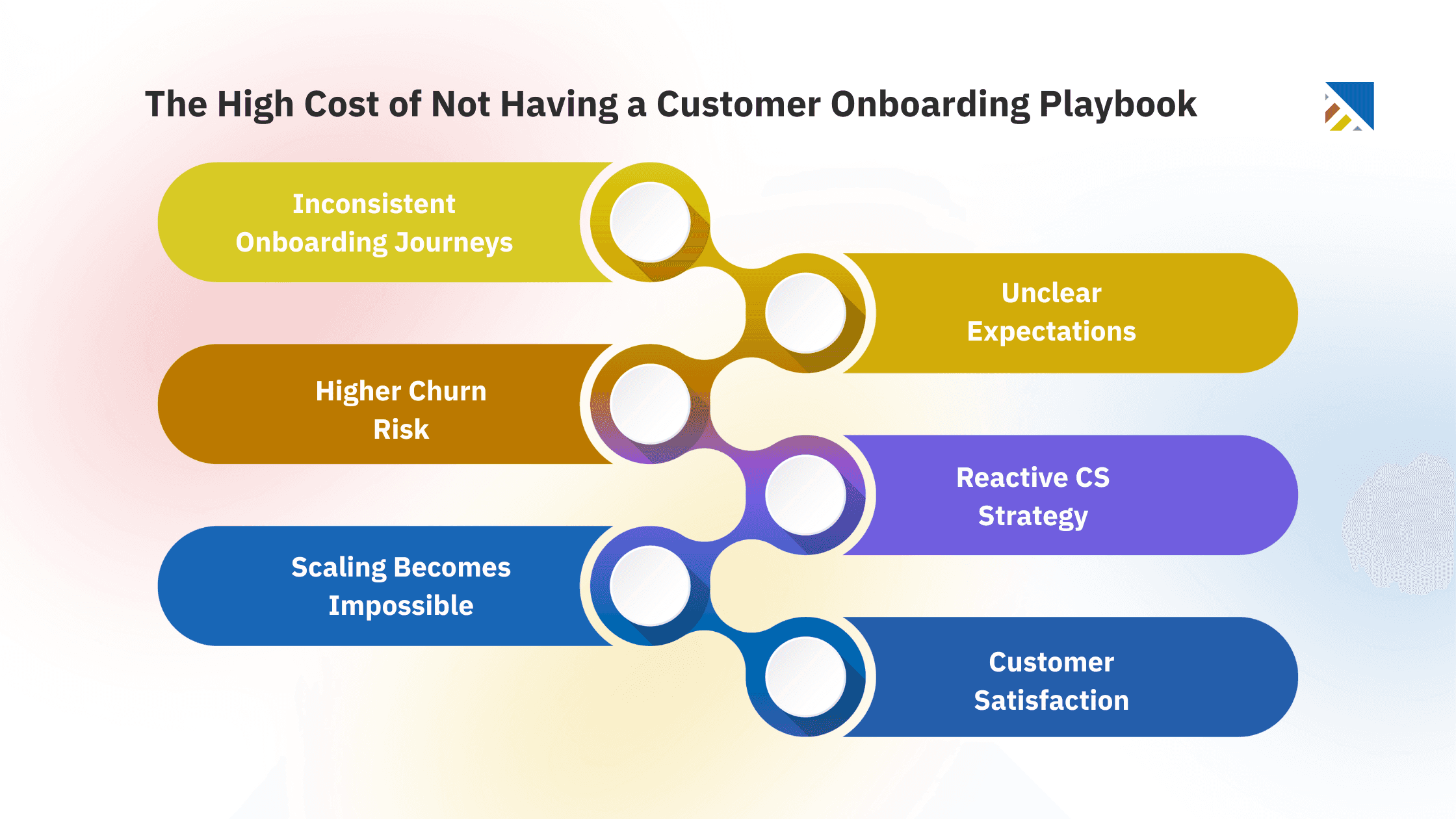 The High Cost of Not Having a Customer Onboarding Playbook

Inconsistent Onboarding Journeys

Unclear Expectations

Higher Churn Risk

Reactive CS Strategy

Scaling Becomes Impossible

Customer Satisfaction